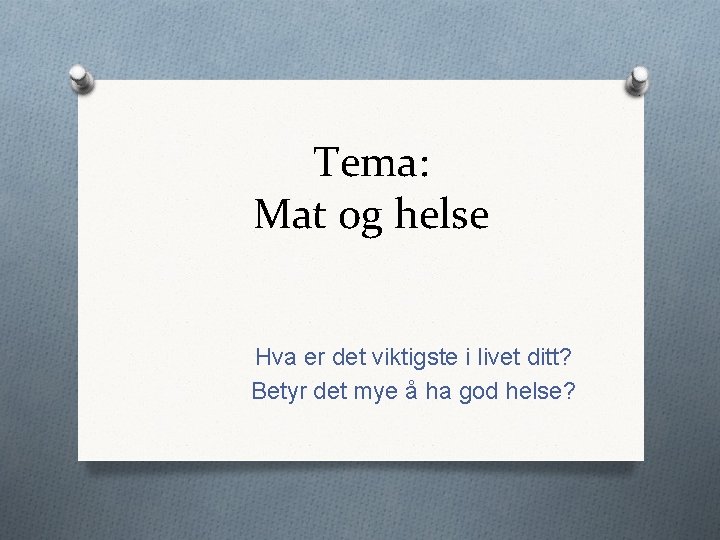 Tema:
Mat og helse

Hva er det viktigste i livet ditt?
Betyr det mye å ha god helse?